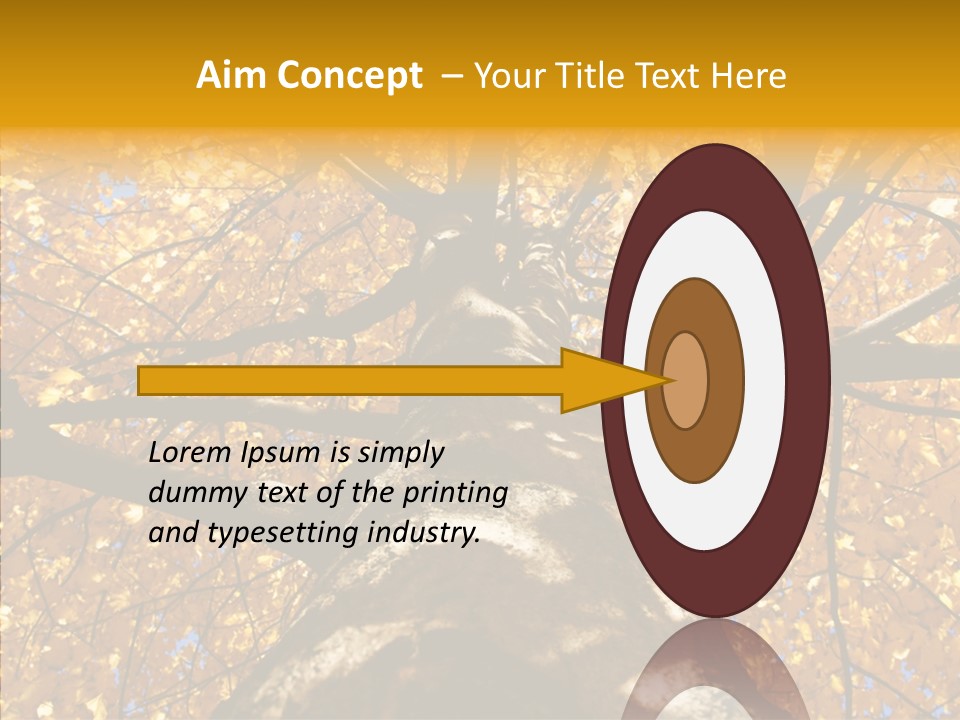 Aim Concept – Your Title Text Here

Lorem Ipsum is simply dummy text of the printing and typesetting industry.